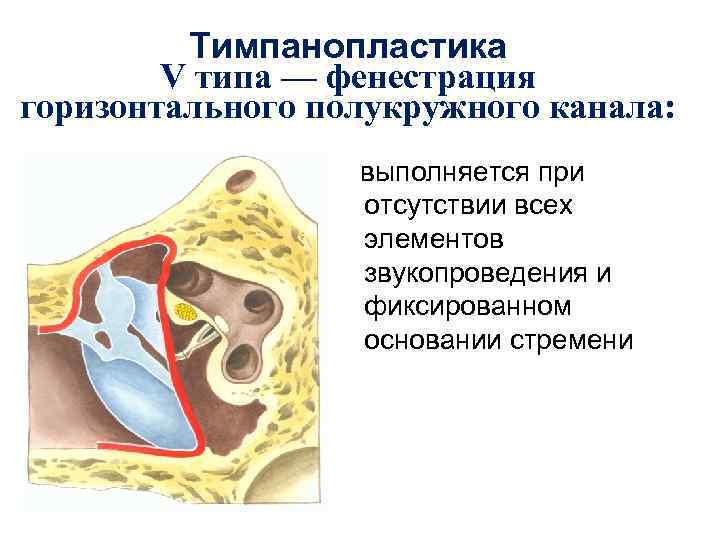 Тимпанопластика
V типа — фенестрация горизонтального полукружного канала:

выполняется при отсутствии всех элементов звукопроведения и фиксированном основании стремени